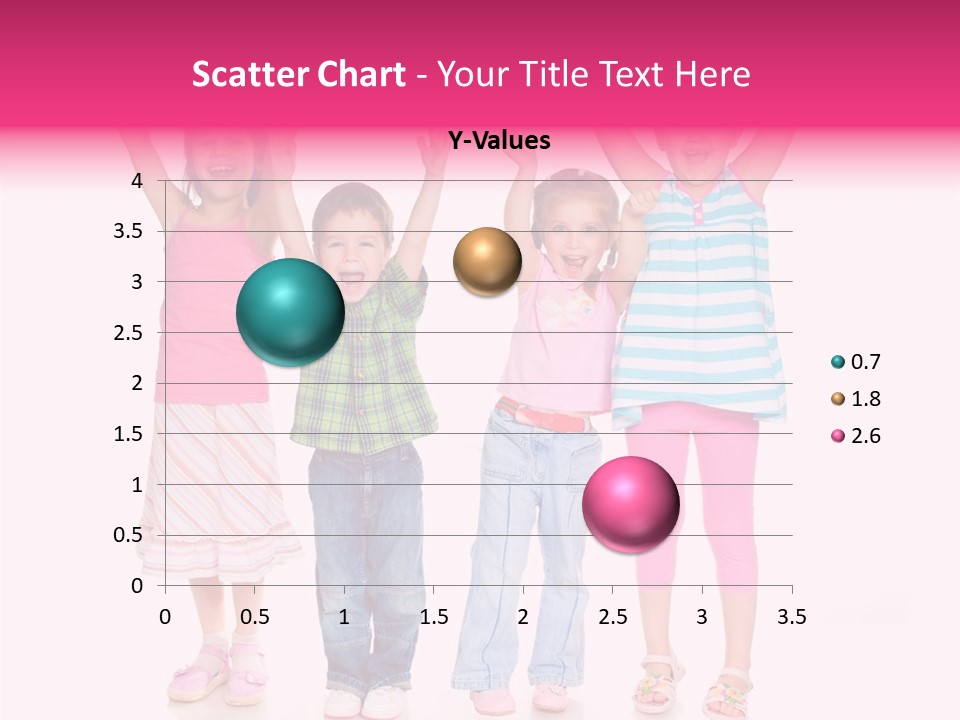 Scatter Chart - Your Title Text Here

Y-Values

4
3.5
3
2.5
2
1.5
1
0.5
0

0 0.5 1 1.5 2 2.5 3 3.5

0.7
1.8
2.6